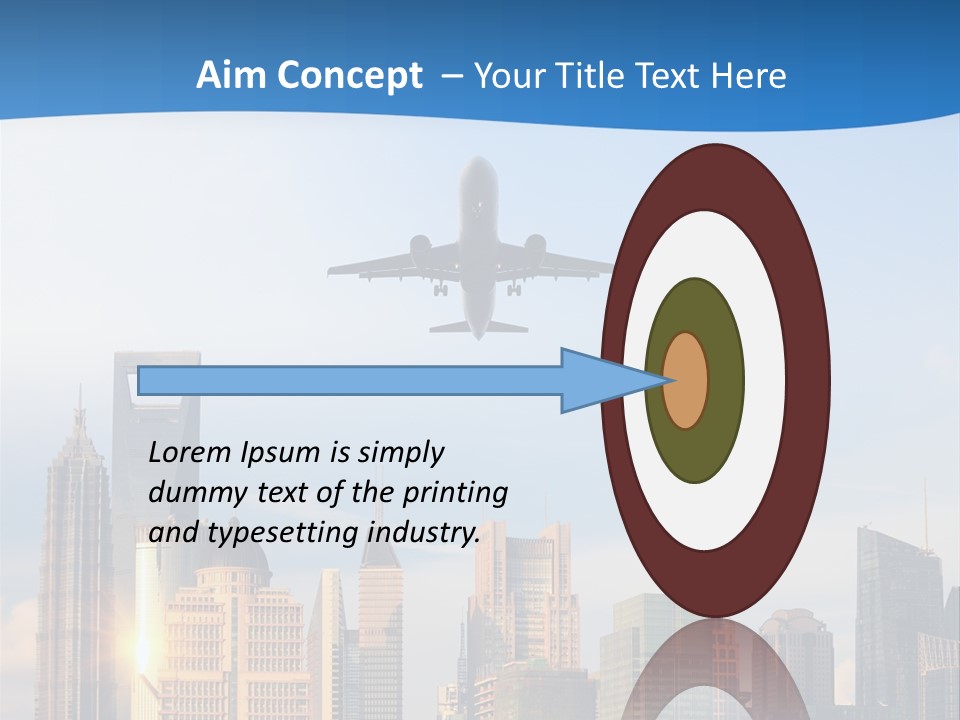 Aim Concept – Your Title Text Here

Lorem Ipsum is simply dummy text of the printing and typesetting industry.